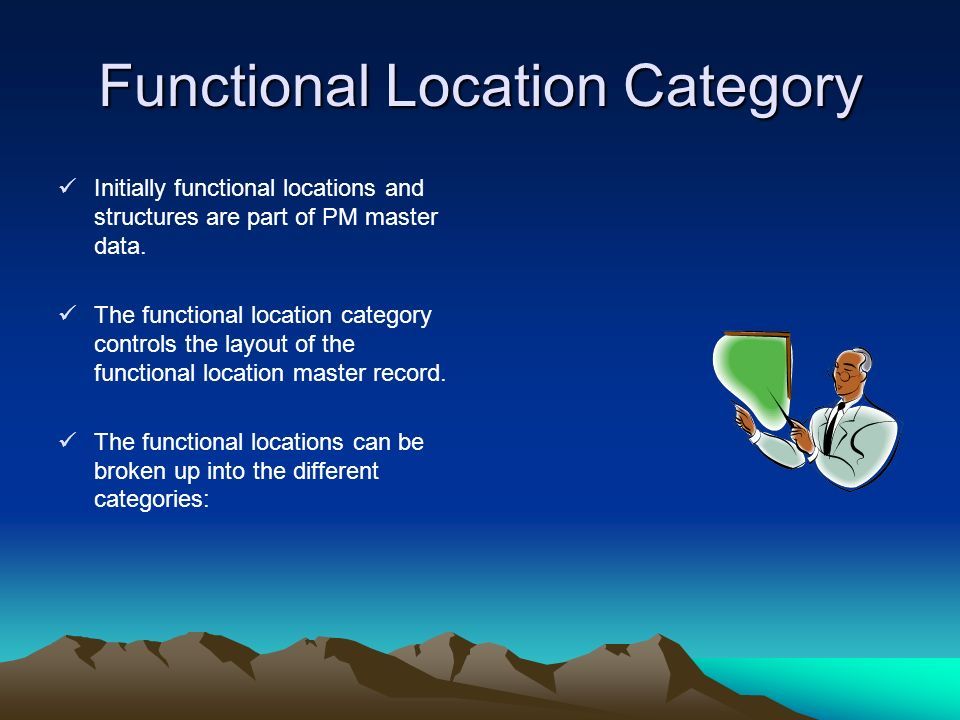 Functional Location Category

✓ Initially functional locations and structures are part of PM master data.

✓ The functional location category controls the layout of the functional location master record.

✓ The functional locations can be broken up into the different categories: